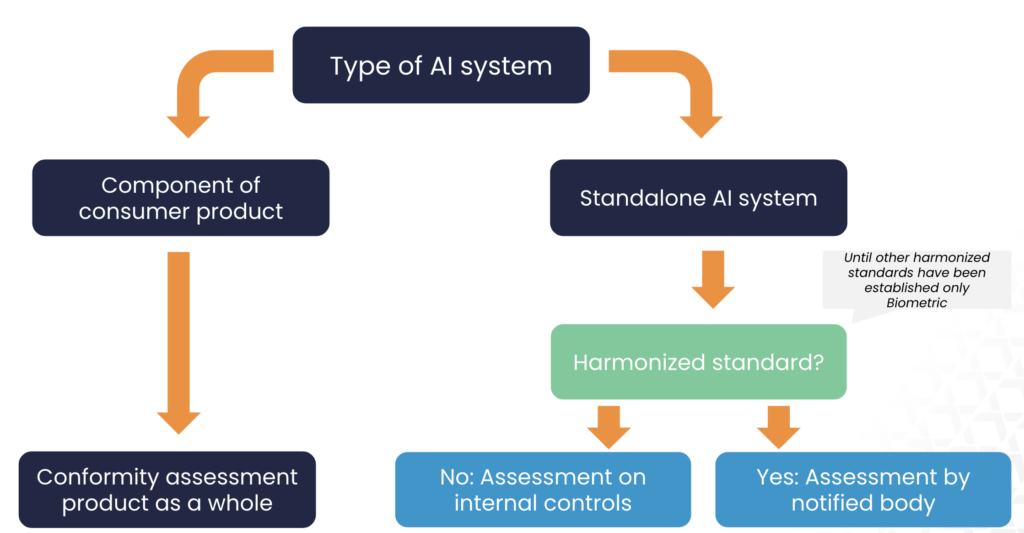 Type of AI system

Component of consumer product

Standalone AI system

Until other harmonized standards have been established only Biometric

Harmonized standard?

Conformity assessment product as a whole

No: Assessment on internal controls

Yes: Assessment by notified body